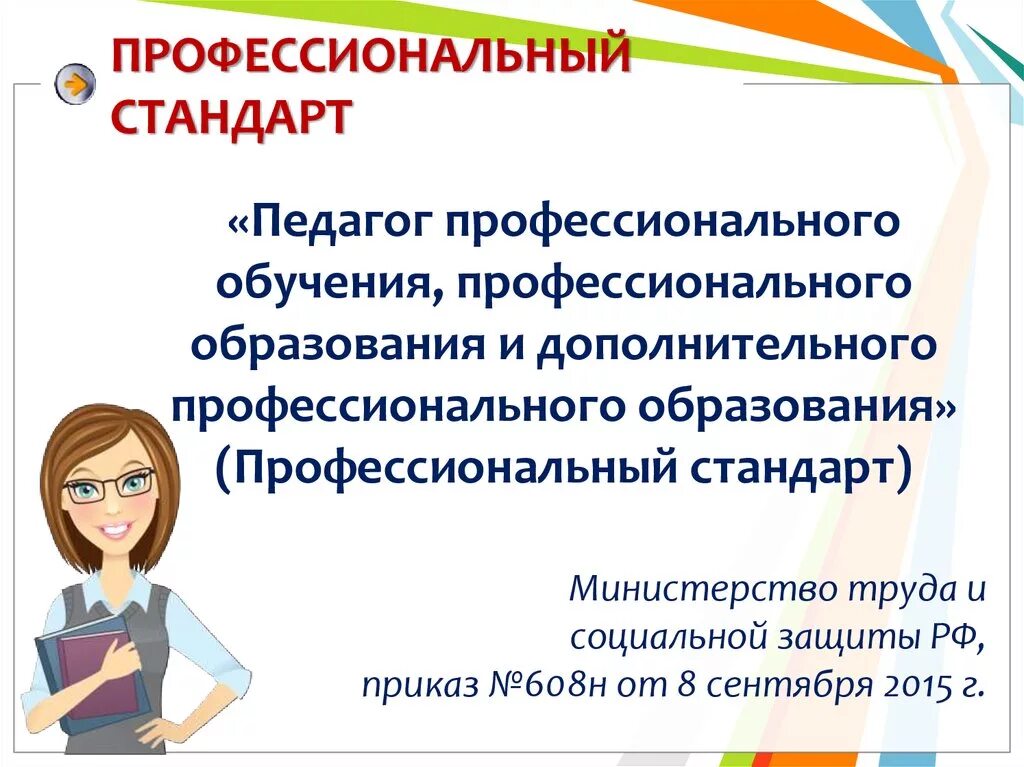 ПРОФЕССИОНАЛЬНЫЙ СТАНДАРТ

«Педагог профессионального обучения, профессионального образования и дополнительного профессионального образования» (Профессиональный стандарт)

Министерство труда и социальной защиты РФ, приказ №608н от 8 сентября 2015 г.